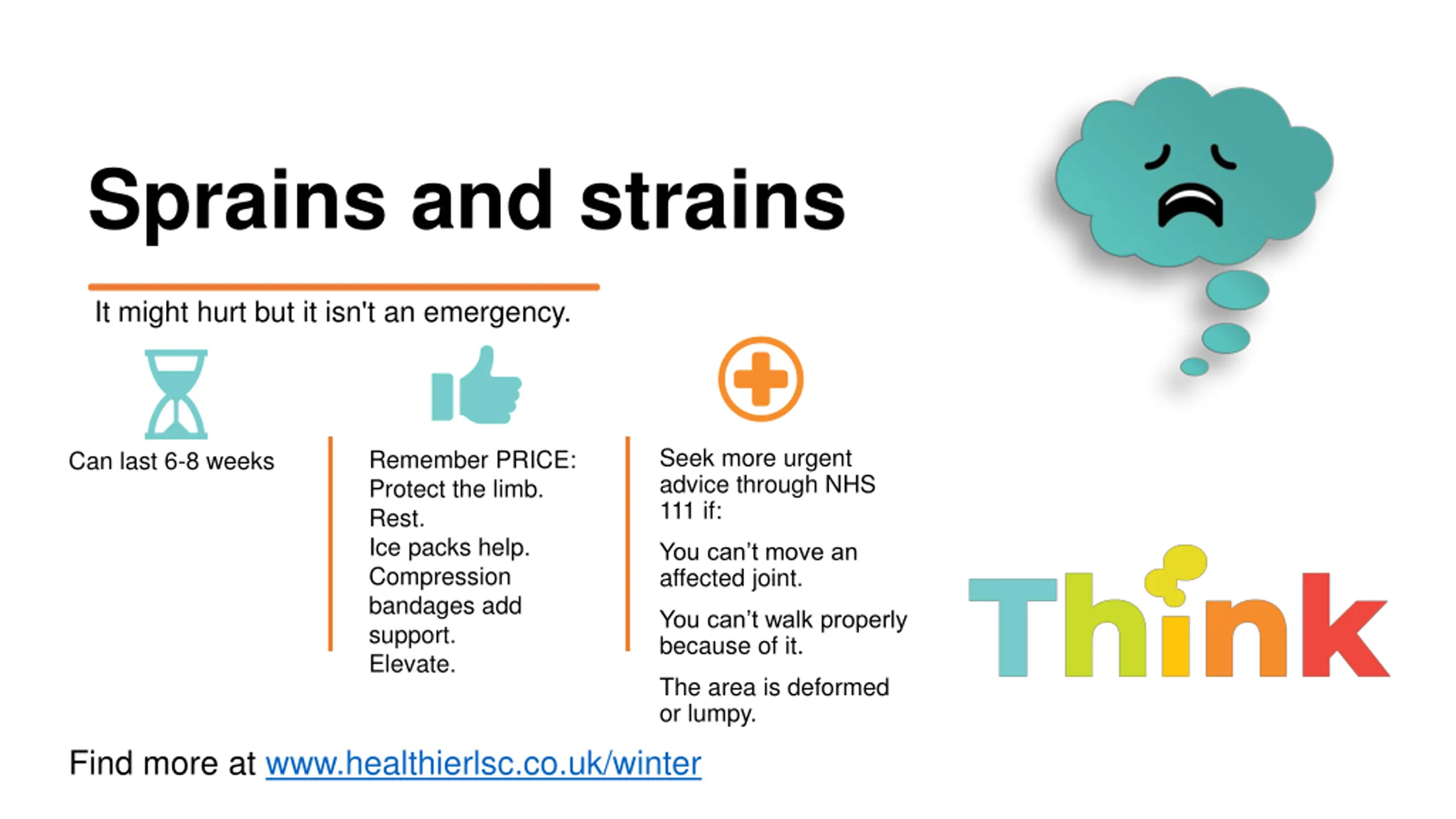 Sprains and strains

It might hurt but it isn't an emergency.

Can last 6-8 weeks

Remember PRICE:
Protect the limb.
Rest.
Ice packs help.
Compression bandages add support.
Elevate.

Seek more urgent advice through NHS 111 if:

You can't move an affected joint.

You can't walk properly because of it.

The area is deformed or lumpy.

Think

Find more at www.healthierlsc.co.uk/winter